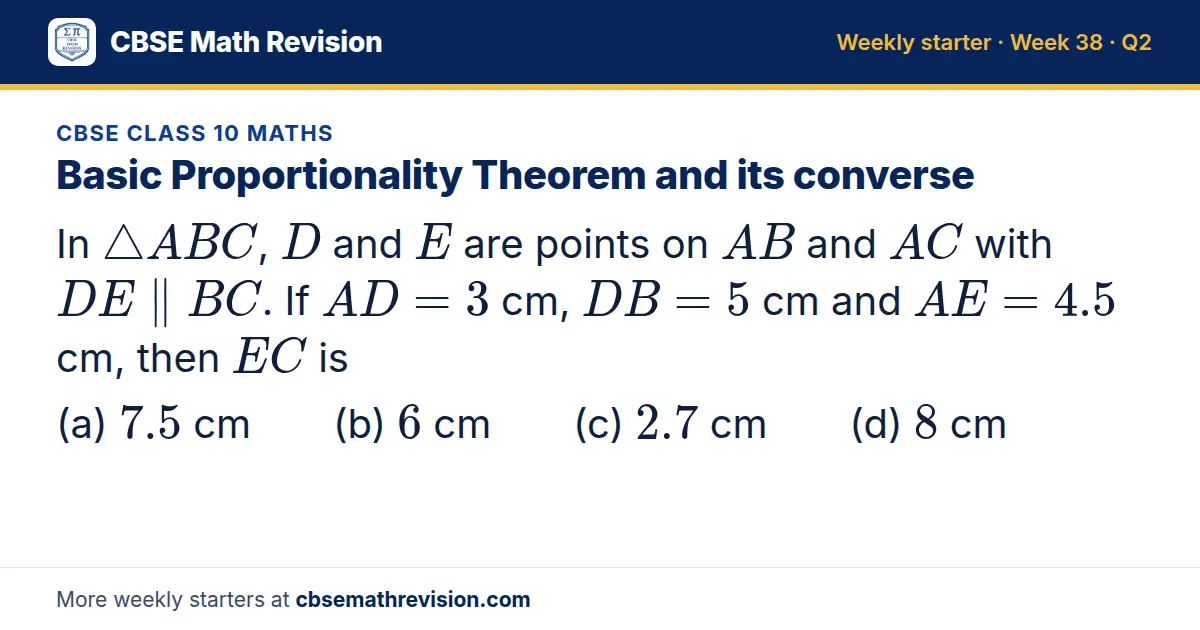 CBSE Math Revision

Weekly starter · Week 38 · Q2

CBSE CLASS 10 MATHS

Basic Proportionality Theorem and its converse

In $\triangle ABC$, $D$ and $E$ are points on $AB$ and $AC$ with $DE \parallel BC$. If $AD = 3$ cm, $DB = 5$ cm and $AE = 4.5$ cm, then $EC$ is

(a) $7.5$ cm (b) $6$ cm (c) $2.7$ cm (d) $8$ cm

More weekly starters at cbsemathrevision.com